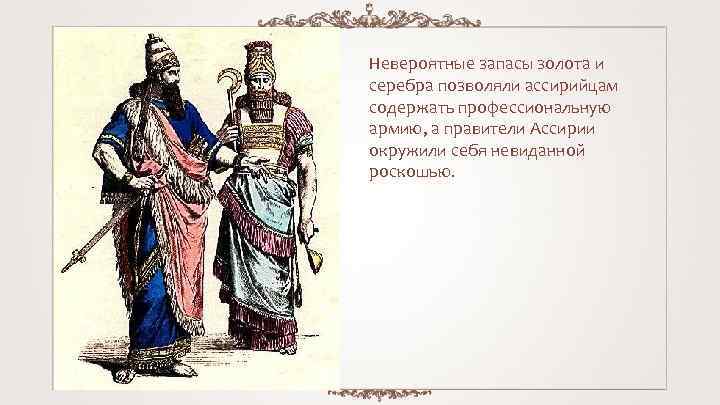 Невероятные запасы золота и серебра позволяли ассирийцам содержать профессиональную армию, а правители Ассирии окружили себя невиданной роскошью.